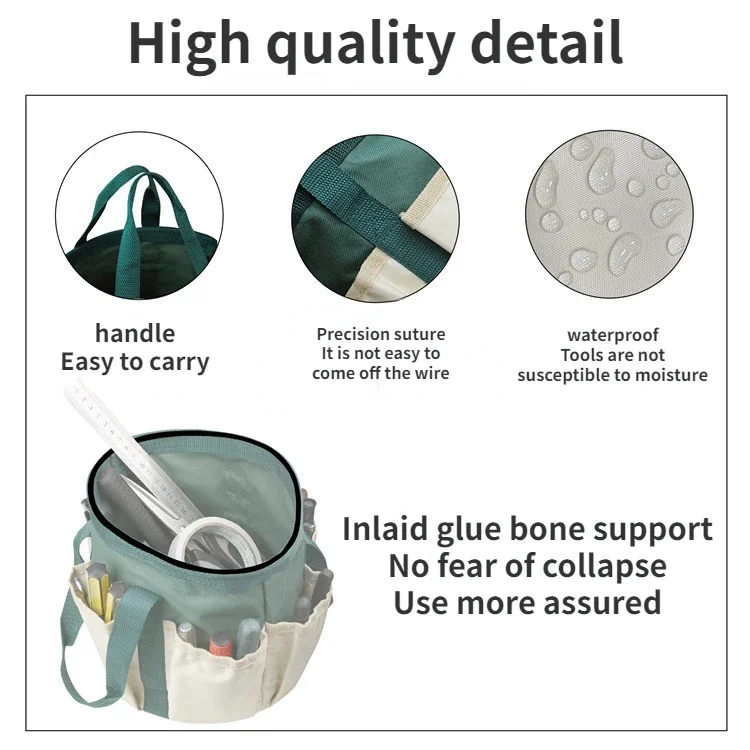 High quality detail

handle
Easy to carry

Precision suture
It is not easy to
come off the wire

waterproof
Tools are not
susceptible to moisture

Inlaid glue bone support
No fear of collapse
Use more assured